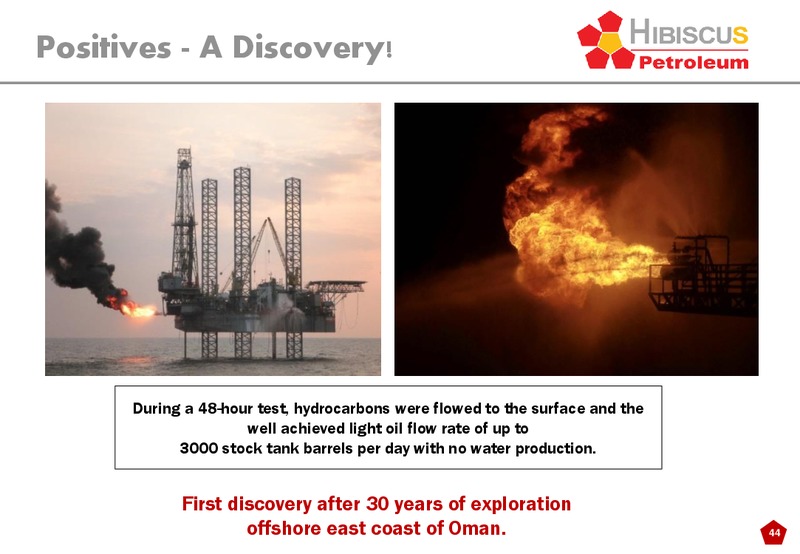 Positives - A Discovery!

HIBISCUS Petroleum

During a 48-hour test, hydrocarbons were flowed to the surface and the well achieved light oil flow rate of up to 3000 stock tank barrels per day with no water production.

First discovery after 30 years of exploration offshore east coast of Oman.

44